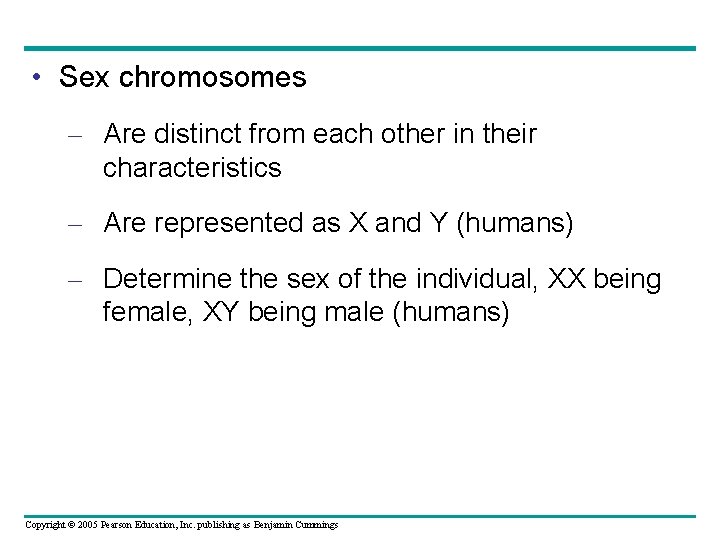 • Sex chromosomes

– Are distinct from each other in their characteristics

– Are represented as X and Y (humans)

– Determine the sex of the individual, XX being female, XY being male (humans)

Copyright © 2005 Pearson Education, Inc. publishing as Benjamin Cummings